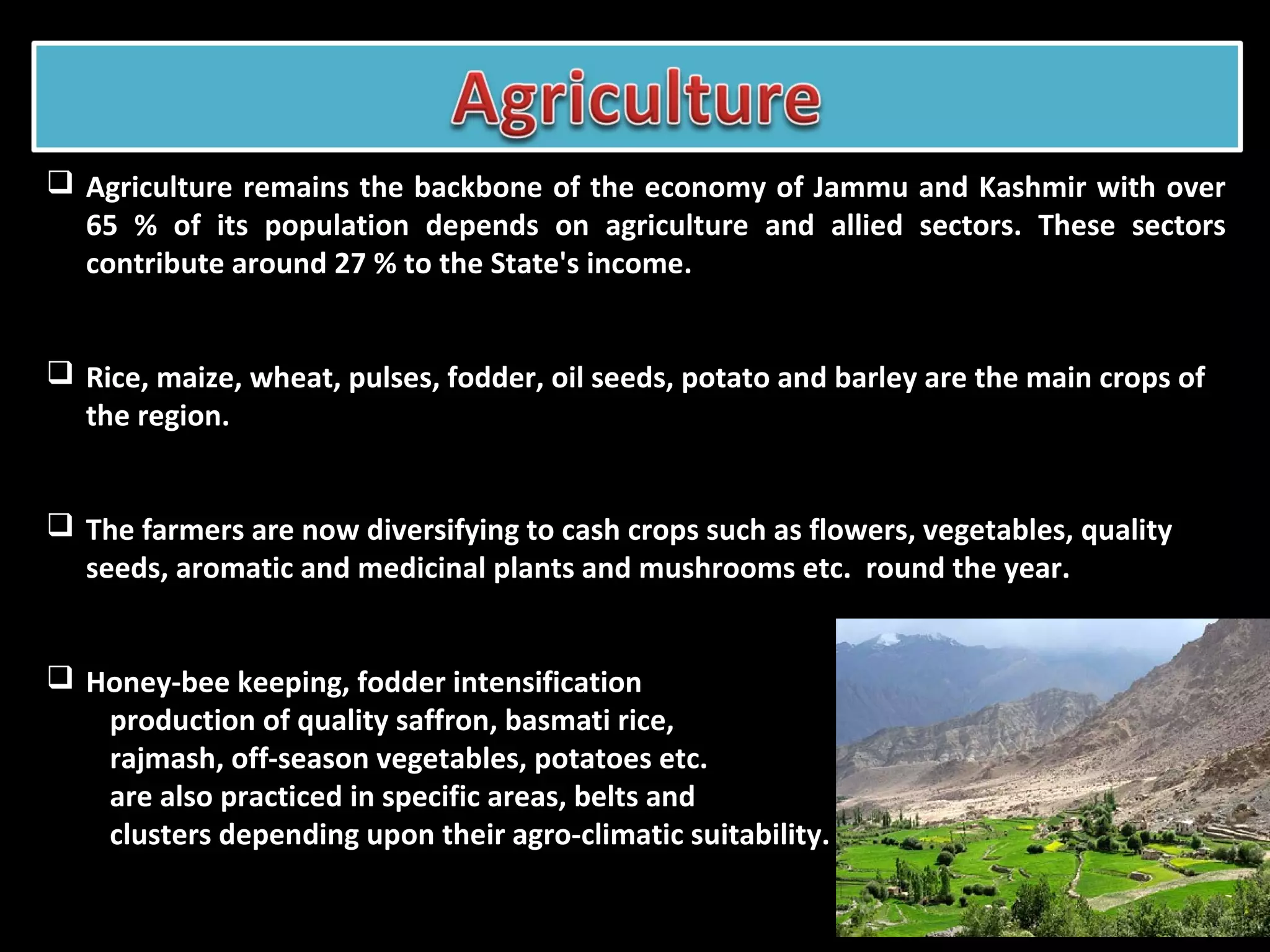 Agriculture

❑ Agriculture remains the backbone of the economy of Jammu and Kashmir with over 65 % of its population depends on agriculture and allied sectors. These sectors contribute around 27 % to the State's income.

❑ Rice, maize, wheat, pulses, fodder, oil seeds, potato and barley are the main crops of the region.

❑ The farmers are now diversifying to cash crops such as flowers, vegetables, quality seeds, aromatic and medicinal plants and mushrooms etc. round the year.

❑ Honey-bee keeping, fodder intensification production of quality saffron, basmati rice, rajmash, off-season vegetables, potatoes etc. are also practiced in specific areas, belts and clusters depending upon their agro-climatic suitability.